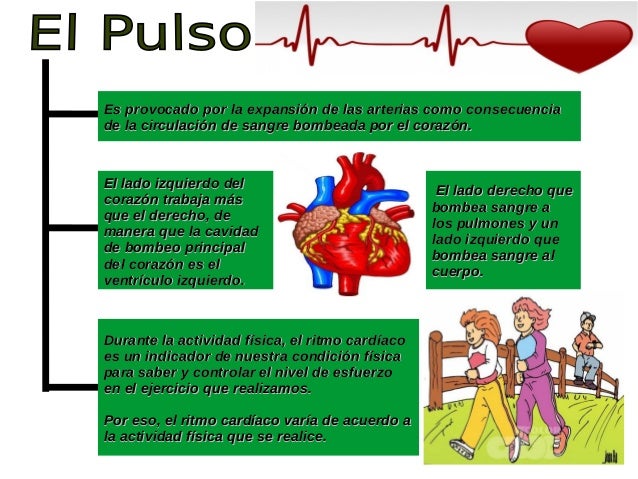 El Pulso

Es provocado por la expansión de las arterias como consecuencia de la circulación de sangre bombeada por el corazón.

El lado izquierdo del corazón trabaja más que el derecho, de manera que la cavidad de bombeo principal del corazón es el ventrículo izquierdo.

El lado derecho que bombea sangre a los pulmones y un lado izquierdo que bombea sangre al cuerpo.

Durante la actividad física, el ritmo cardíaco es un indicador de nuestra condición física para saber y controlar el nivel de esfuerzo en el ejercicio que realizamos.

Por eso, el ritmo cardíaco varía de acuerdo a la actividad física que se realice.